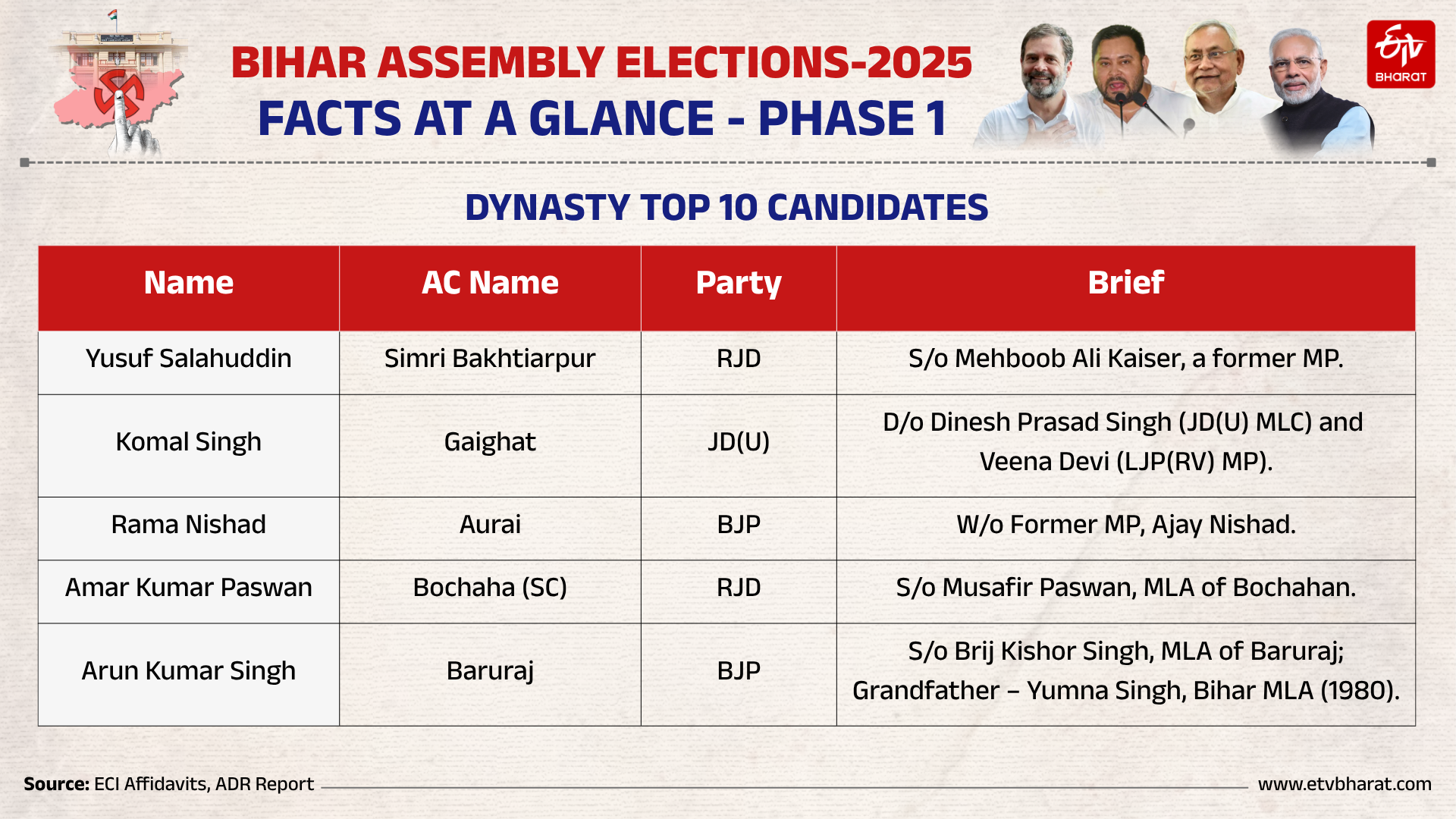 BIHAR ASSEMBLY ELECTIONS-2025
FACTS AT A GLANCE - PHASE 1

ETV BHARAT

DYNASTY TOP 10 CANDIDATES

| Name | AC Name | Party | Brief |
|---|---|---|---|
| Yusuf Salahuddin | Simri Bakhtiarpur | RJD | S/o Mehboob Ali Kaiser, a former MP. |
| Komal Singh | Gaighat | JD(U) | D/o Dinesh Prasad Singh (JD(U) MLC) and Veena Devi (LJP(RV) MP). |
| Rama Nishad | Aurai | BJP | W/o Former MP, Ajay Nishad. |
| Amar Kumar Paswan | Bochaha (SC) | RJD | S/o Musafir Paswan, MLA of Bochahan. |
| Arun Kumar Singh | Baruraj | BJP | S/o Brij Kishor Singh, MLA of Baruraj; Grandfather – Yumna Singh, Bihar MLA (1980). |

Source: ECI Affidavits, ADR Report
www.etvbharat.com